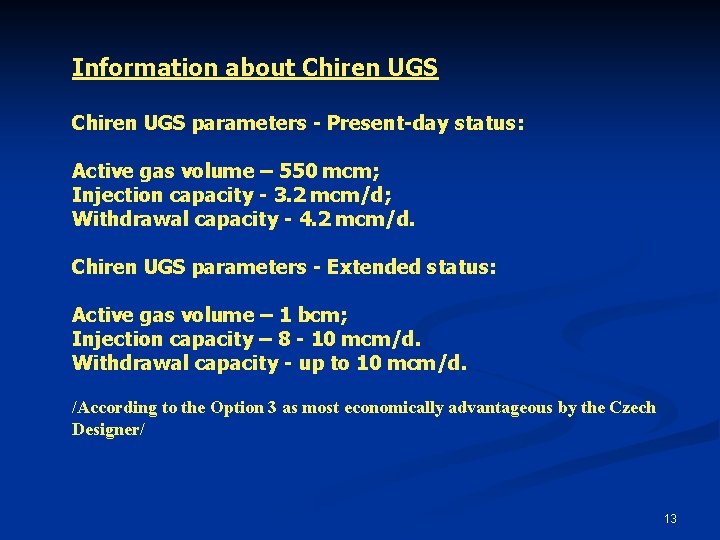 Information about Chiren UGS

Chiren UGS parameters - Present-day status:

Active gas volume – 550 mcm;
Injection capacity - 3.2 mcm/d;
Withdrawal capacity - 4.2 mcm/d.

Chiren UGS parameters - Extended status:

Active gas volume – 1 bcm;
Injection capacity – 8 - 10 mcm/d.
Withdrawal capacity - up to 10 mcm/d.

/According to the Option 3 as most economically advantageous by the Czech Designer/

13